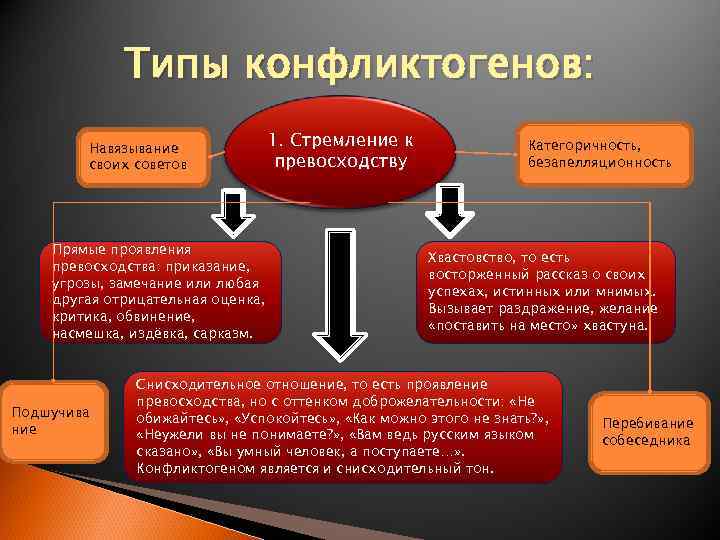 Типы конфликтогенов:

Навязывание своих советов

1. Стремление к превосходству

Категоричность, безапелляционность

Прямые проявления превосходства: приказание, угрозы, замечание или любая другая отрицательная оценка, критика, обвинение, насмешка, издёвка, сарказм.

Хвастовство, то есть восторженный рассказ о своих успехах, истинных или мнимых. Вызывает раздражение, желание «поставить на место» хвастуна.

Подшучивание

Снисходительное отношение, то есть проявление превосходства, но с оттенком доброжелательности: «Не обижайтесь», «Успокойтесь», «Как можно этого не знать?», «Неужели вы не понимаете?», «Вам ведь русским языком сказано», «Вы умный человек, а поступаете…». Конфликтогеном является и снисходительный тон.

Перебивание собеседника